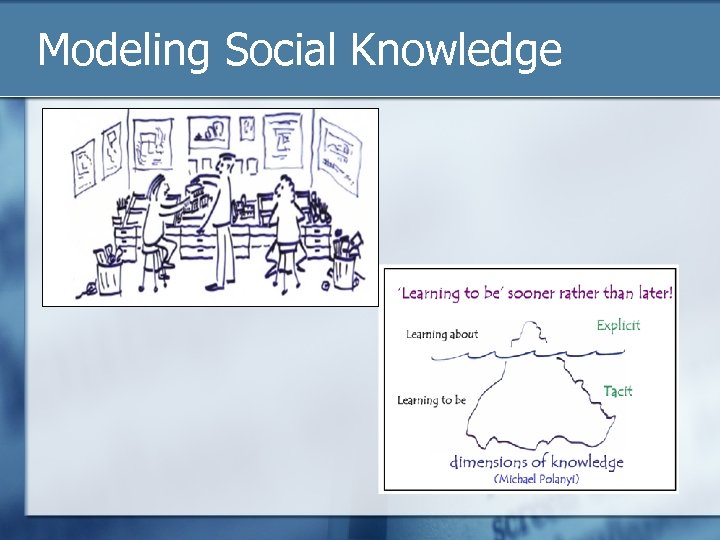 Modeling Social Knowledge

'Learning to be' sooner rather than later!

Learning about

Explicit

Learning to be

Tacit

dimensions of knowledge
(Michael Polanyi)